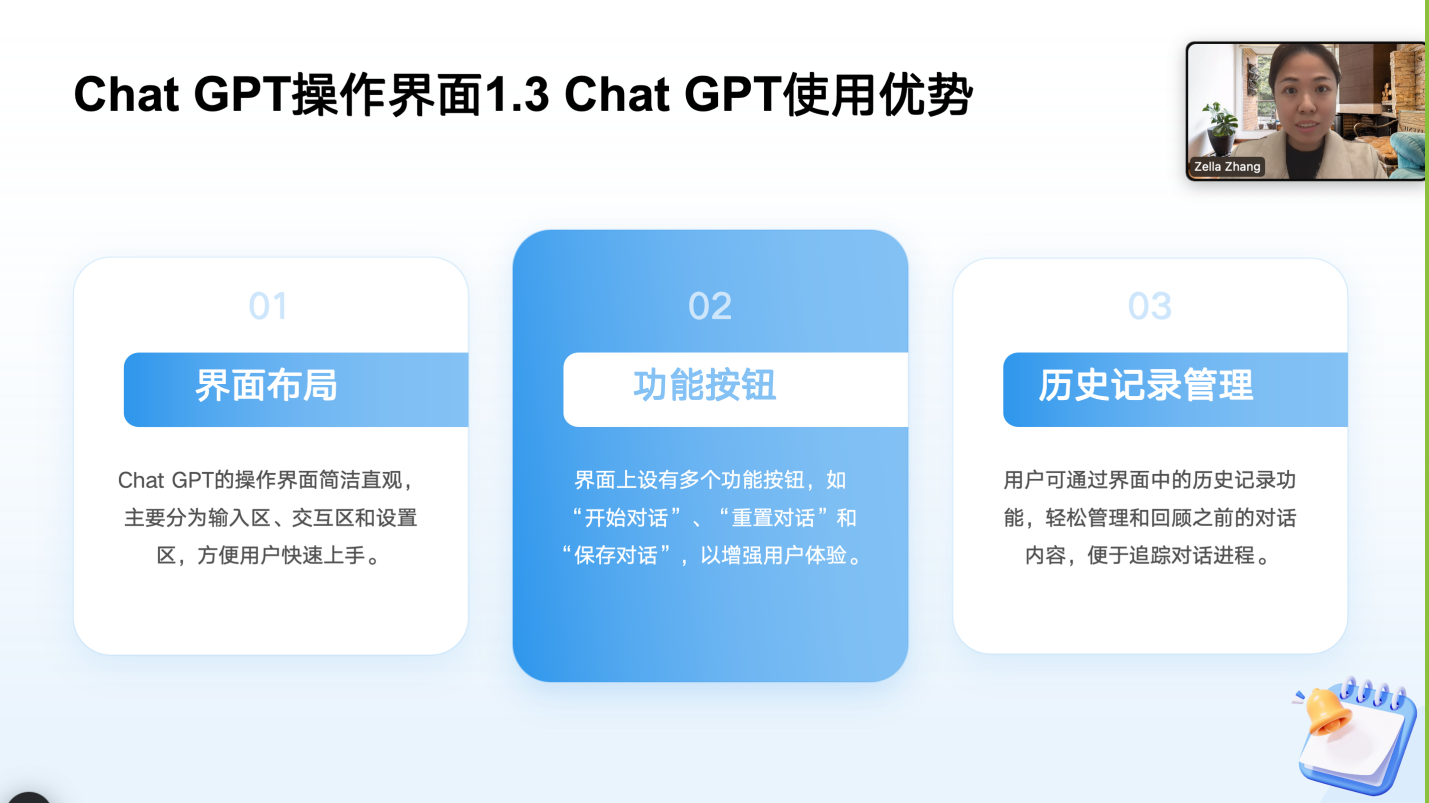 Chat GPT操作界面1.3 Chat GPT使用优势

Zella Zhang

01

界面布局

Chat GPT的操作界面简洁直观，主要分为输入区、交互区和设置区，方便用户快速上手。

02

功能按钮

界面上设有多个功能按钮，如“开始对话”、“重置对话”和“保存对话”，以增强用户体验。

03

历史记录管理

用户可通过界面中的历史记录功能，轻松管理和回顾之前的对话内容，便于追踪对话进程。